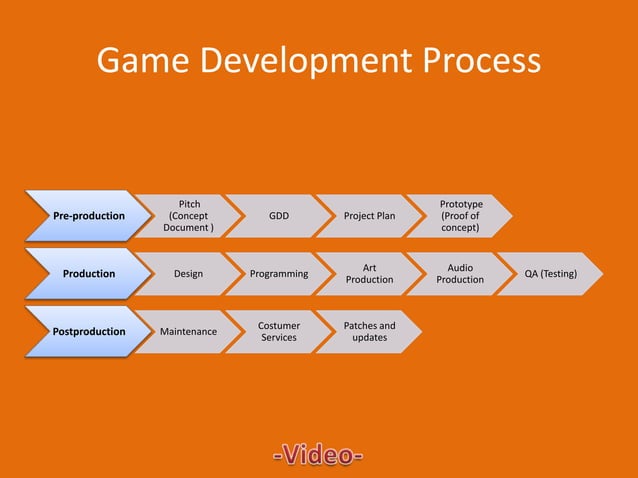 Game Development Process

Pre-production

Pitch (Concept Document )

GDD

Project Plan

Prototype (Proof of concept)

Production

Design

Programming

Art Production

Audio Production

QA (Testing)

Postproduction

Maintenance

Costumer Services

Patches and updates

-Video-